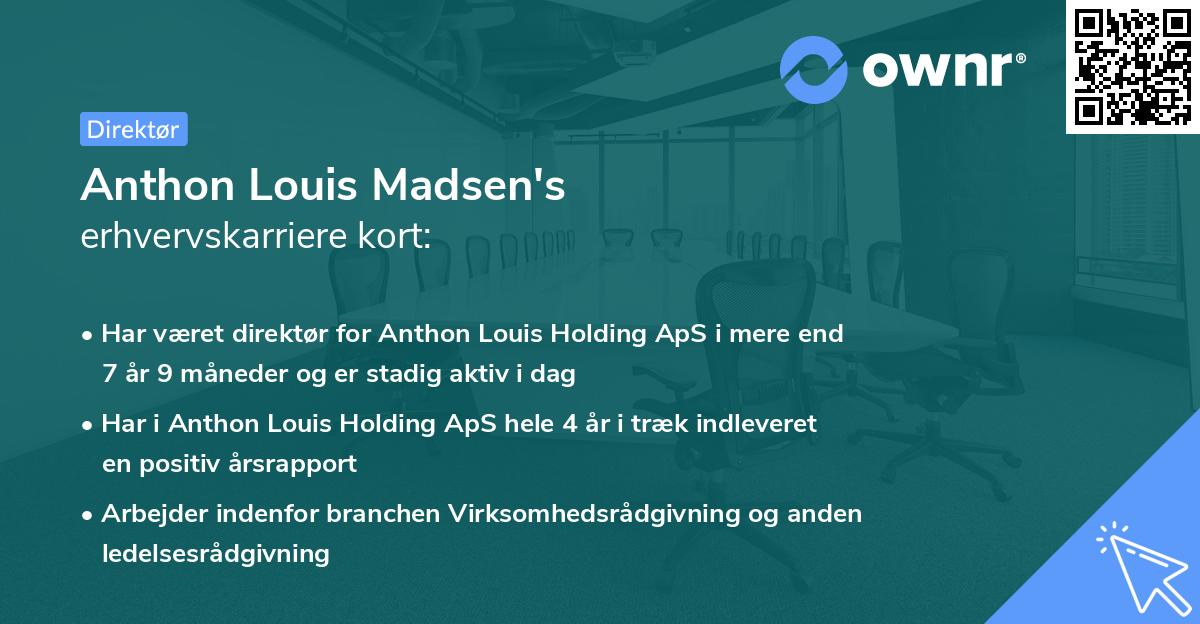 ownr®

Direktør

Anthon Louis Madsen's
erhvervskarriere kort:

• Har været direktør for Anthon Louis Holding ApS i mere end 7 år 9 måneder og er stadig aktiv i dag
• Har i Anthon Louis Holding ApS hele 4 år i træk indleveret en positiv årsrapport
• Arbejder indenfor branchen Virksomhedsrådgivning og anden ledelsesrådgivning